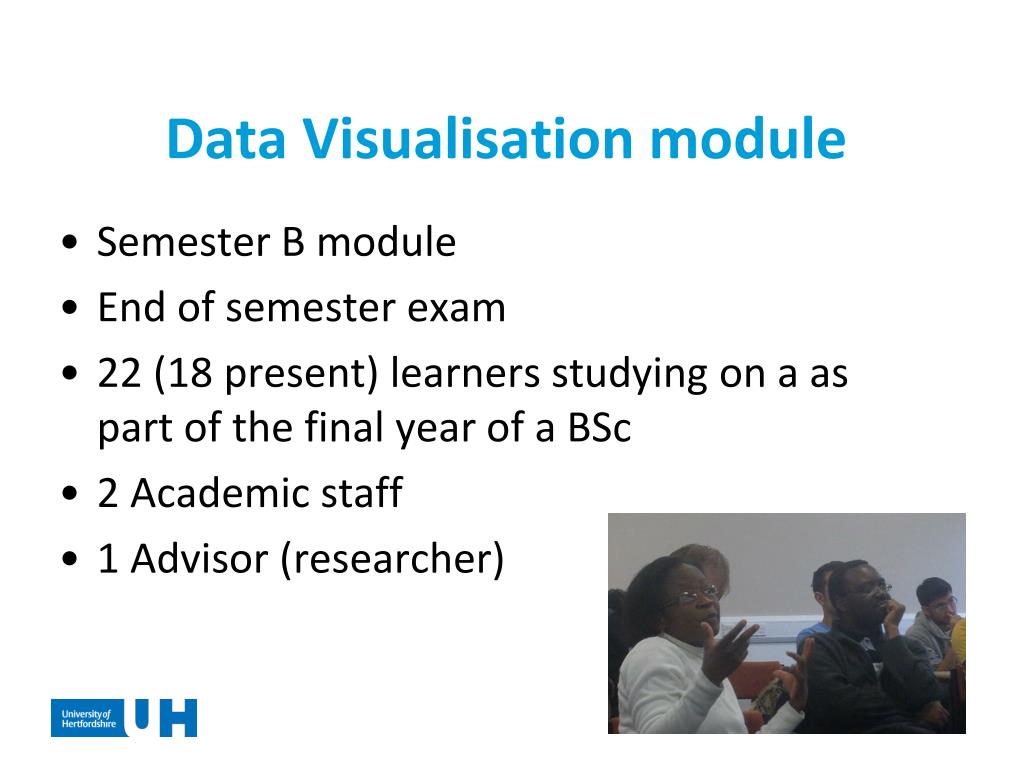 Data Visualisation module

• Semester B module
• End of semester exam
• 22 (18 present) learners studying on a as part of the final year of a BSc
• 2 Academic staff
• 1 Advisor (researcher)

University of Hertfordshire UH